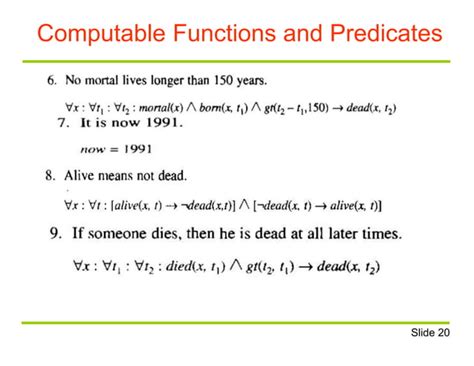 Computable Functions and Predicates

6. No mortal lives longer than 150 years.

$\forall x : \forall t_1 : \forall t_2 : mortal(x) \wedge born(x, t_1) \wedge gt(t_2 - t_1, 150) \rightarrow dead(x, t_2)$

7. It is now 1991.

$now = 1991$

8. Alive means not dead.

$\forall x : \forall t : [alive(x, t) \rightarrow \neg dead(x,t)] \wedge [\neg dead(x, t) \rightarrow alive(x, t)]$

9. If someone dies, then he is dead at all later times.

$\forall x : \forall t_1 : \forall t_2 : died(x, t_1) \wedge gt(t_2, t_1) \rightarrow dead(x, t_2)$

Slide 20